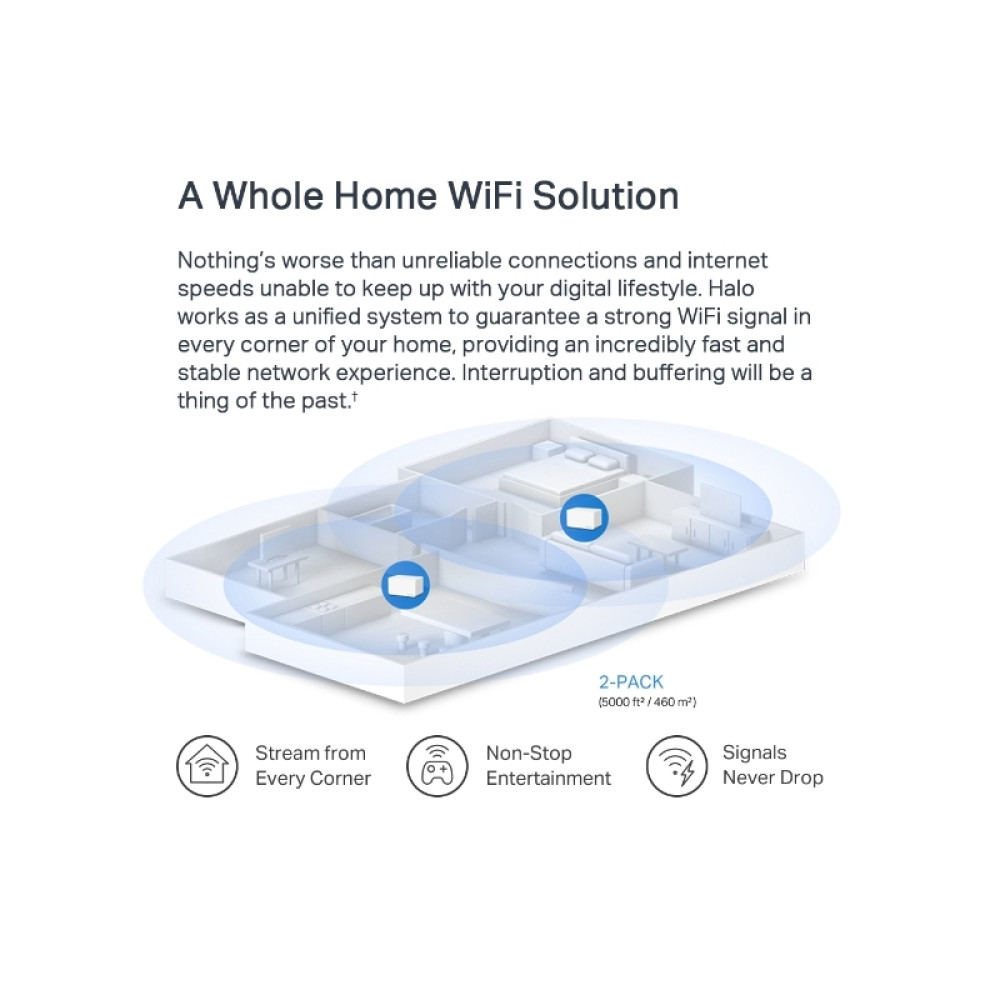 A Whole Home WiFi Solution

Nothing's worse than unreliable connections and internet speeds unable to keep up with your digital lifestyle. Halo works as a unified system to guarantee a strong WiFi signal in every corner of your home, providing an incredibly fast and stable network experience. Interruption and buffering will be a thing of the past.†

2-PACK
(5000 ft² / 460 m²)

Stream from Every Corner

Non-Stop Entertainment

Signals Never Drop